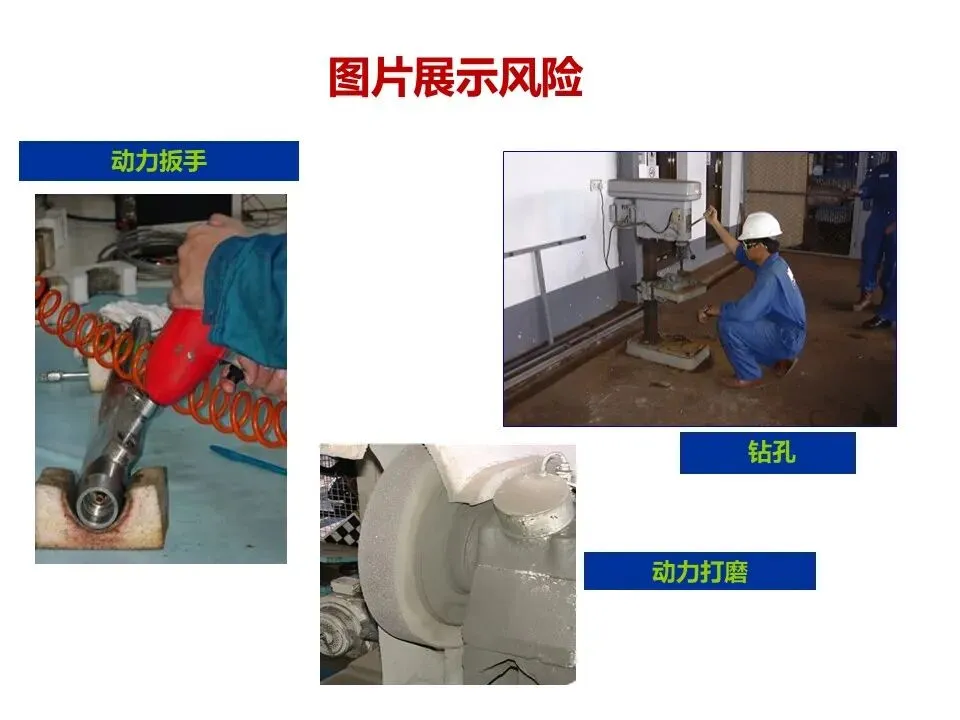 图片展示风险

动力扳手

钻孔

动力打磨